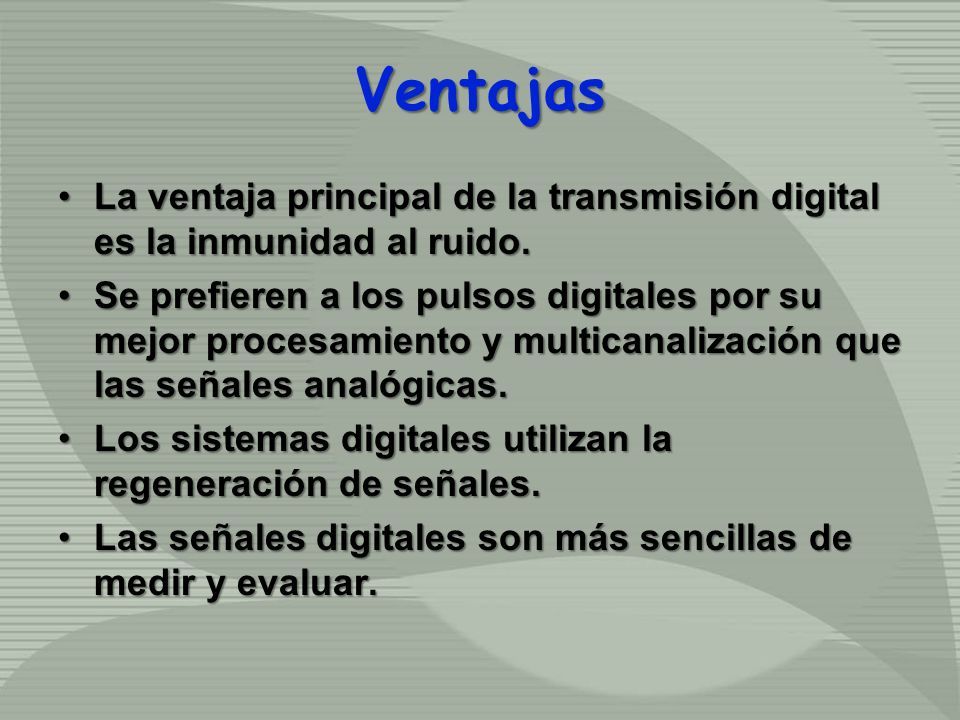 Ventajas

• La ventaja principal de la transmisión digital es la inmunidad al ruido.

• Se prefieren a los pulsos digitales por su mejor procesamiento y multicanalización que las señales analógicas.

• Los sistemas digitales utilizan la regeneración de señales.

• Las señales digitales son más sencillas de medir y evaluar.